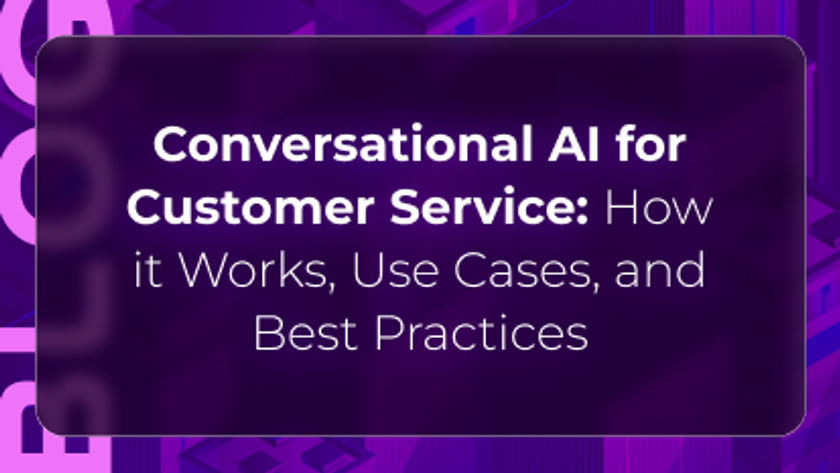 BLOG

Conversational AI for Customer Service: How it Works, Use Cases, and Best Practices